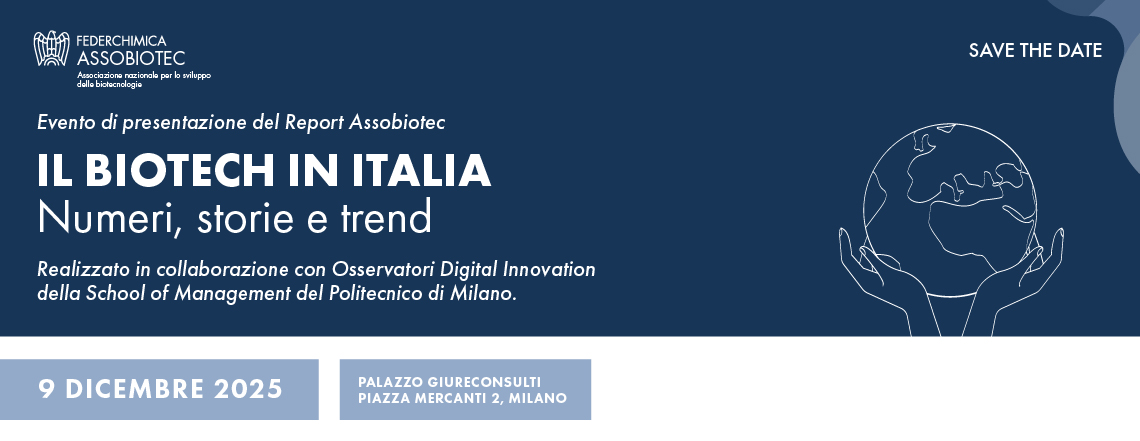 FEDERCHIMICA
ASSOBIOTEC
Associazione nazionale per lo sviluppo delle biotecnologie

SAVE THE DATE

Evento di presentazione del Report Assobiotec

IL BIOTECH IN ITALIA
Numeri, storie e trend

Realizzato in collaborazione con Osservatori Digital Innovation della School of Management del Politecnico di Milano.

9 DICEMBRE 2025

PALAZZO GIURECONSULTI
PIAZZA MERCANTI 2, MILANO